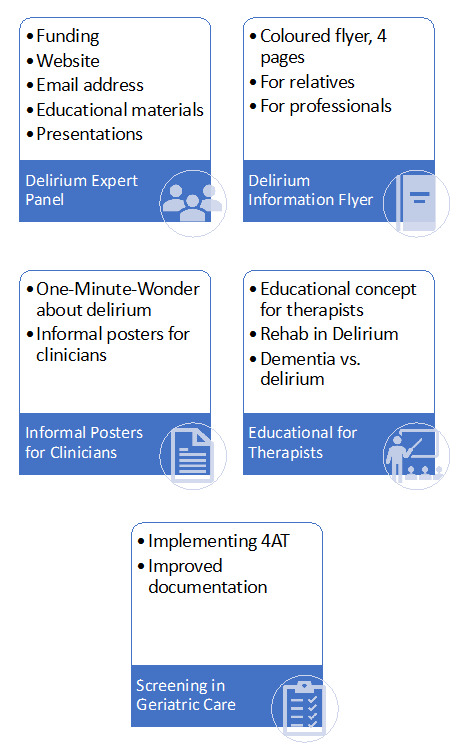 • Funding
• Website
• Email address
• Educational materials
• Presentations

Delirium Expert Panel

• Coloured flyer, 4 pages
• For relatives
• For professionals

Delirium Information Flyer

• One-Minute-Wonder about delirium
• Informal posters for clinicians

Informal Posters for Clinicians

• Educational concept for therapists
• Rehab in Delirium
• Dementia vs. delirium

Educational for Therapists

• Implementing 4AT
• Improved documentation

Screening in Geriatric Care